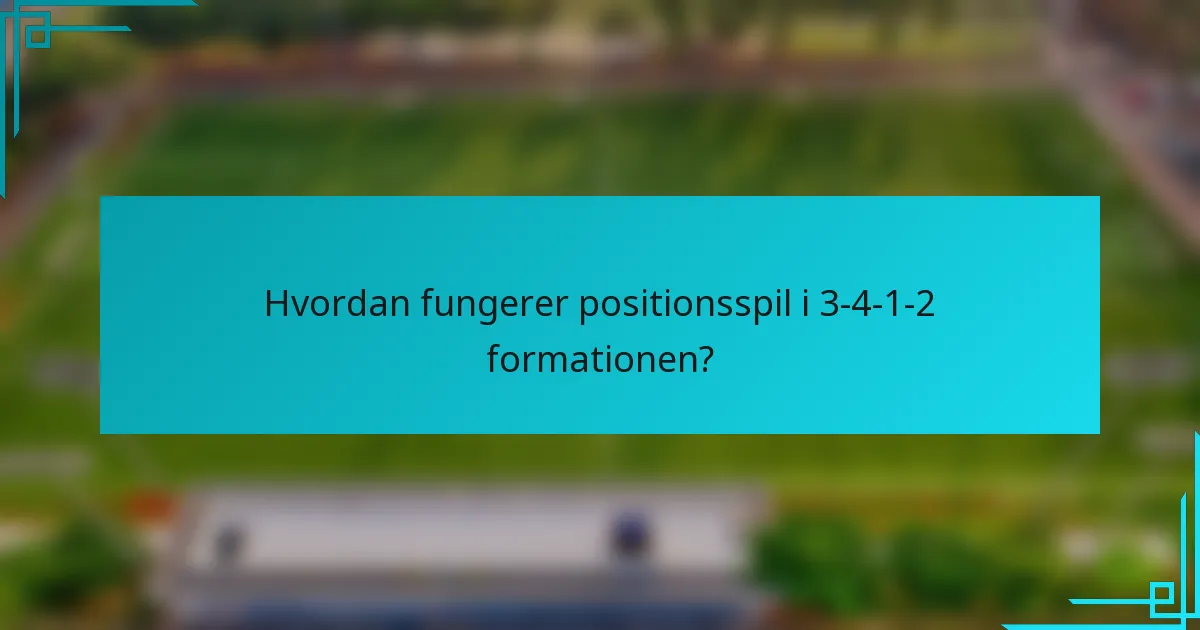 Hvordan fungerer positionsspil i 3-4-1-2 formationen?